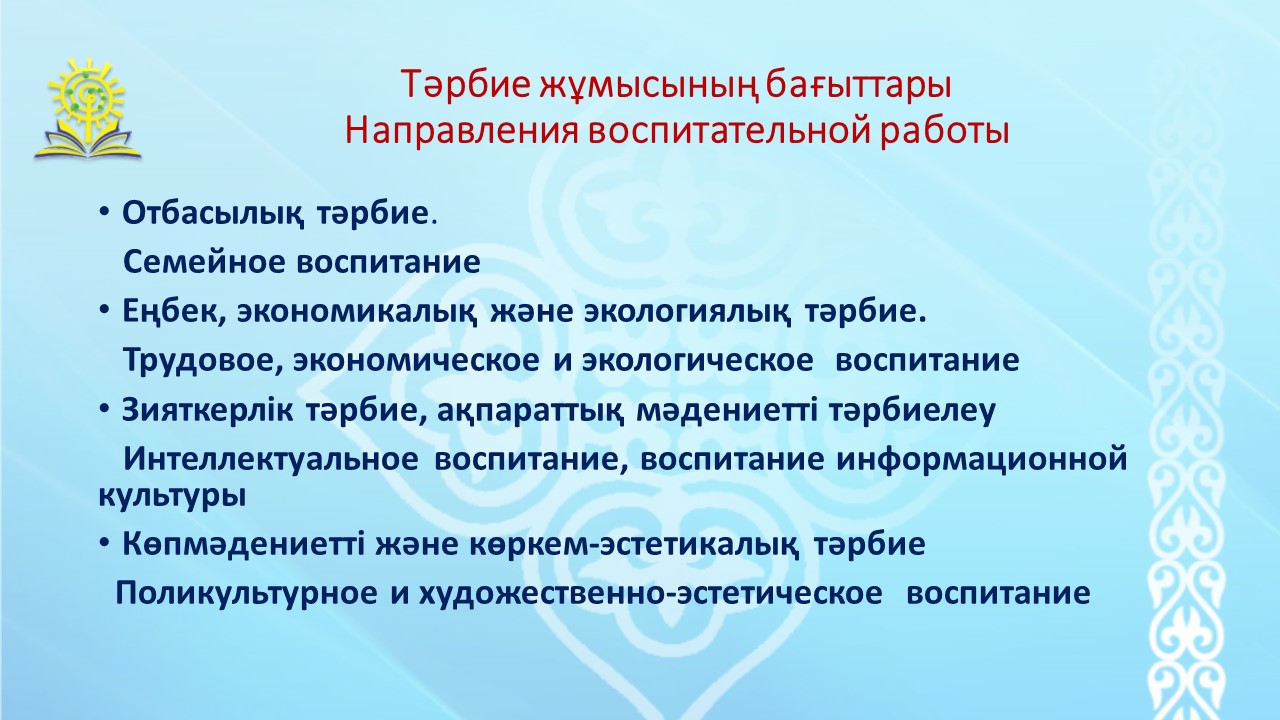 Тәрбие жұмысының бағыттары
Направления воспитательной работы

• Отбасылық тәрбие.
Семейное воспитание
• Еңбек, экономикалық және экологиялық тәрбие.
Трудовое, экономическое и экологическое воспитание
• Зияткерлік тәрбие, ақпараттық мәдениетті тәрбиелеу
Интеллектуальное воспитание, воспитание информационной культуры
• Көпмәдениетті және көркем-эстетикалық тәрбие
Поликультурное и художественно-эстетическое воспитание